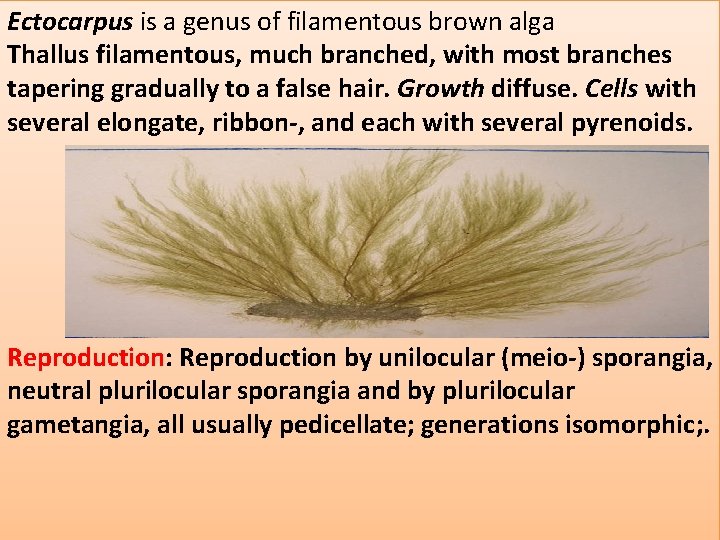 Ectocarpus is a genus of filamentous brown alga
Thallus filamentous, much branched, with most branches tapering gradually to a false hair. Growth diffuse. Cells with several elongate, ribbon-, and each with several pyrenoids.

Reproduction: Reproduction by unilocular (meio-) sporangia, neutral plurilocular sporangia and by plurilocular gametangia, all usually pedicellate; generations isomorphic;.